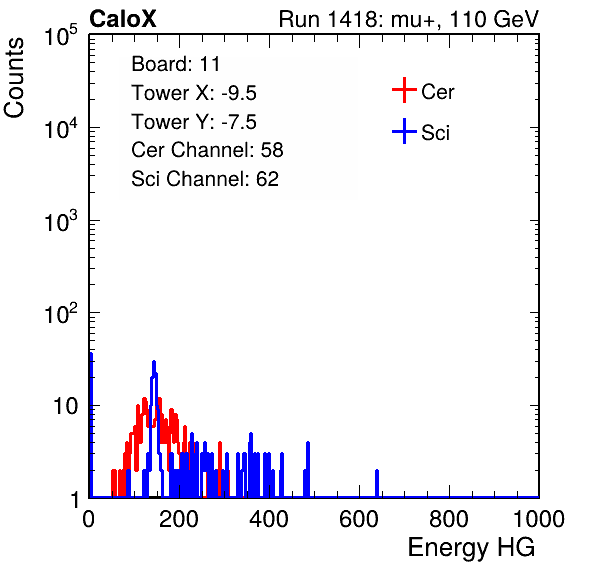 CaloX

Run 1418: mu+, 110 GeV

Counts

$10^5$

$10^4$

$10^3$

$10^2$

10

1

Board: 11
Tower X: -9.5
Tower Y: -7.5
Cer Channel: 58
Sci Channel: 62

Cer

Sci

0

200

400

600

800

1000

Energy HG